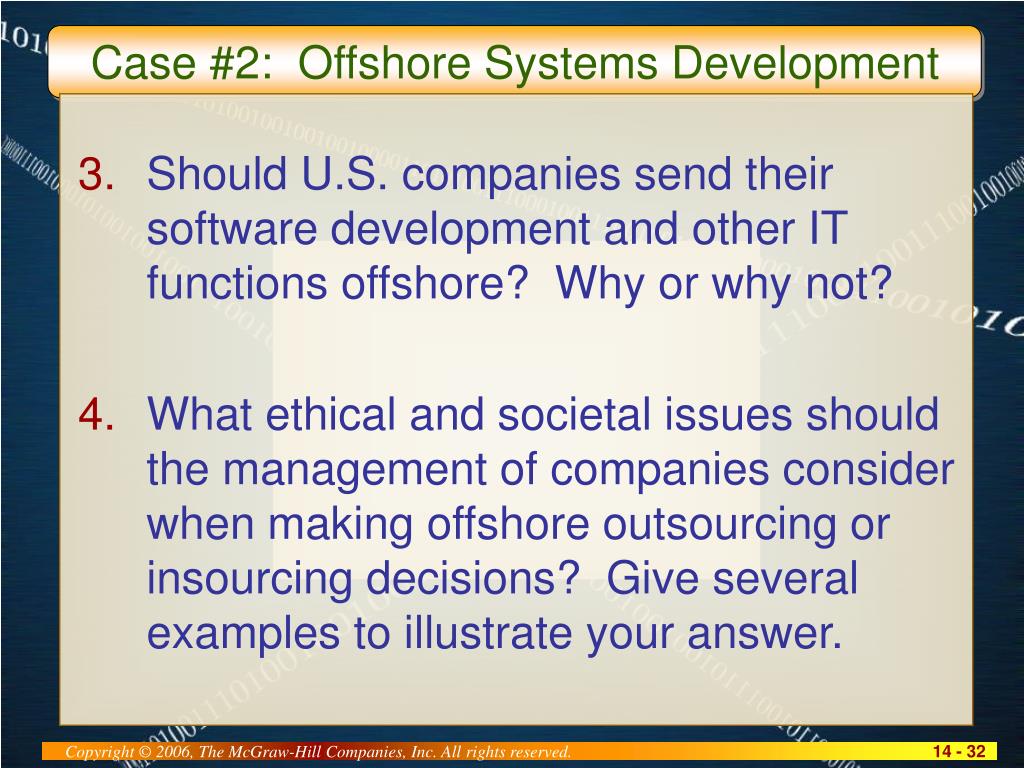 Case #2: Offshore Systems Development

3. Should U.S. companies send their software development and other IT functions offshore? Why or why not?

4. What ethical and societal issues should the management of companies consider when making offshore outsourcing or insourcing decisions? Give several examples to illustrate your answer.

Copyright © 2006, The McGraw-Hill Companies, Inc. All rights reserved.

14 - 32